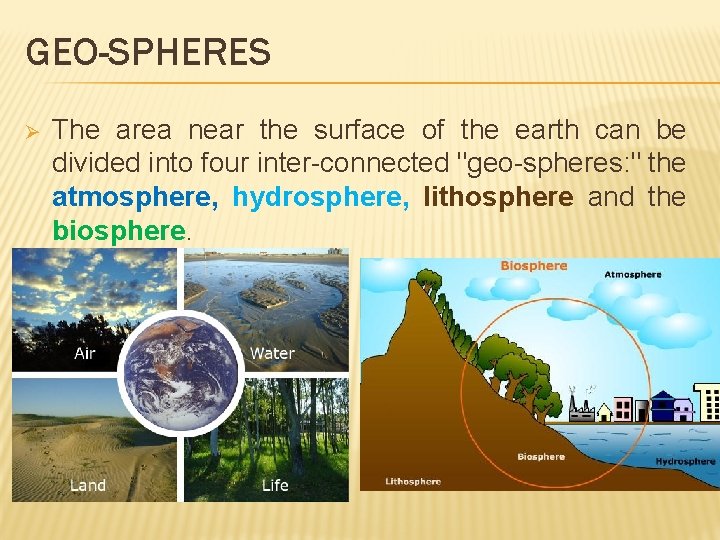 GEO-SPHERES

➢ The area near the surface of the earth can be divided into four inter-connected "geo-spheres:" the atmosphere, hydrosphere, lithosphere and the biosphere.

Air

Water

Land

Life

Biosphere

Atmosphere

Biosphere

Hydrosphere

Lithosphere